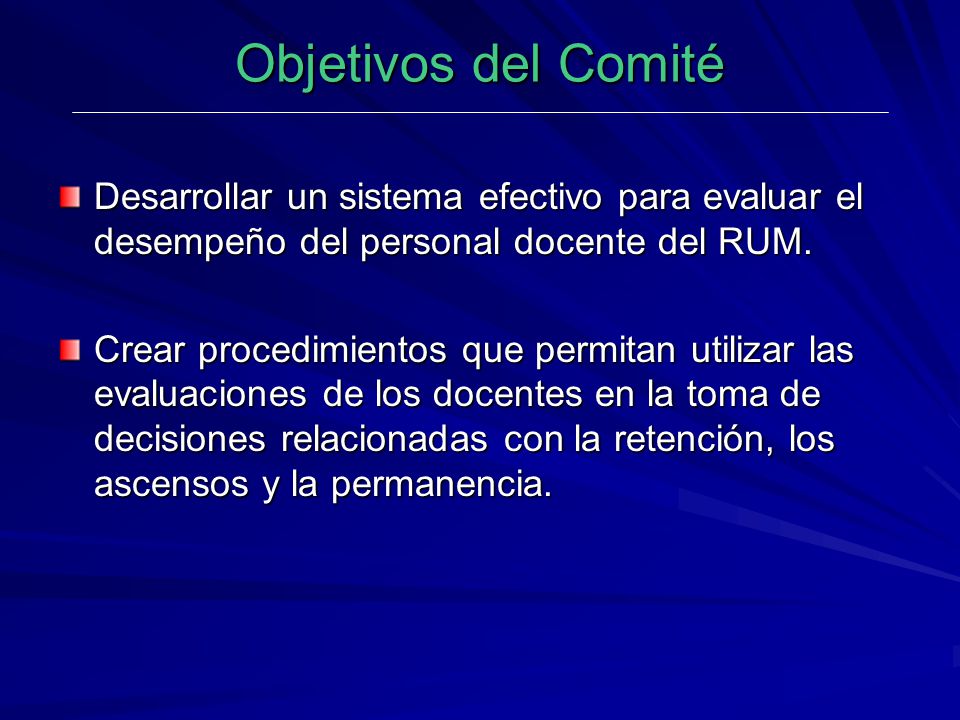 Objetivos del Comité

Desarrollar un sistema efectivo para evaluar el desempeño del personal docente del RUM.

Crear procedimientos que permitan utilizar las evaluaciones de los docentes en la toma de decisiones relacionadas con la retención, los ascensos y la permanencia.